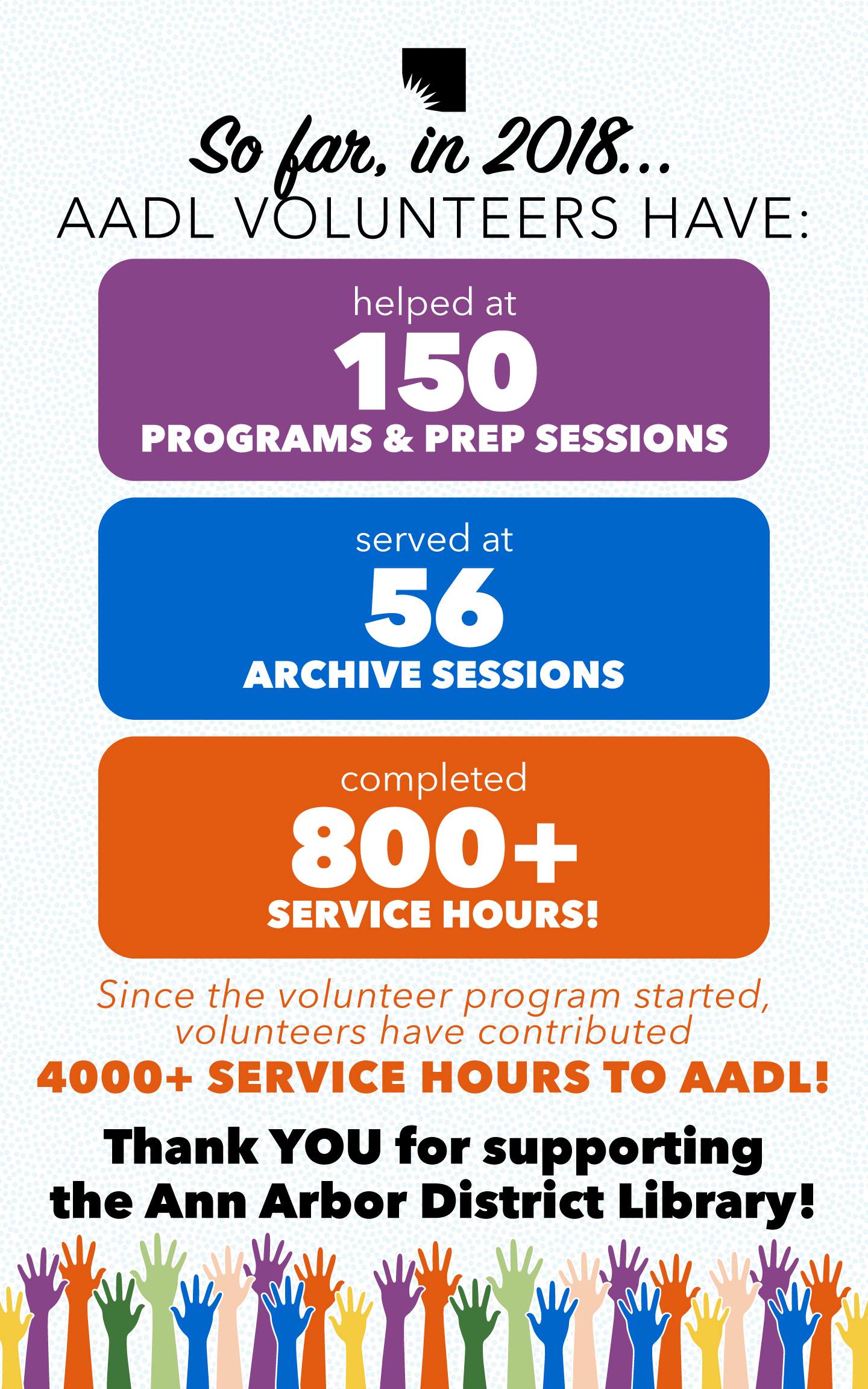 So far, in 2018...
AADL VOLUNTEERS HAVE:

helped at
150
PROGRAMS & PREP SESSIONS

served at
56
ARCHIVE SESSIONS

completed
800+
SERVICE HOURS!

Since the volunteer program started, volunteers have contributed
4000+ SERVICE HOURS TO AADL!

Thank YOU for supporting the Ann Arbor District Library!